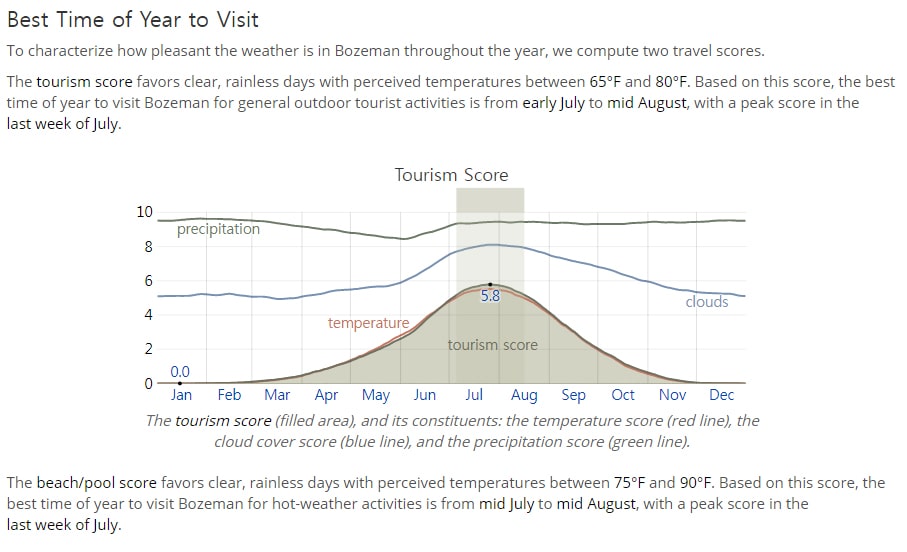 Best Time of Year to Visit

To characterize how pleasant the weather is in Bozeman throughout the year, we compute two travel scores.

The tourism score favors clear, rainless days with perceived temperatures between 65°F and 80°F. Based on this score, the best time of year to visit Bozeman for general outdoor tourist activities is from early July to mid August, with a peak score in the last week of July.

Tourism Score

10
8
6
4
2
0

precipitation
clouds
temperature
tourism score
5.8
0.0

Jan Feb Mar Apr May Jun Jul Aug Sep Oct Nov Dec

The tourism score (filled area), and its constituents: the temperature score (red line), the cloud cover score (blue line), and the precipitation score (green line).

The beach/pool score favors clear, rainless days with perceived temperatures between 75°F and 90°F. Based on this score, the best time of year to visit Bozeman for hot-weather activities is from mid July to mid August, with a peak score in the last week of July.